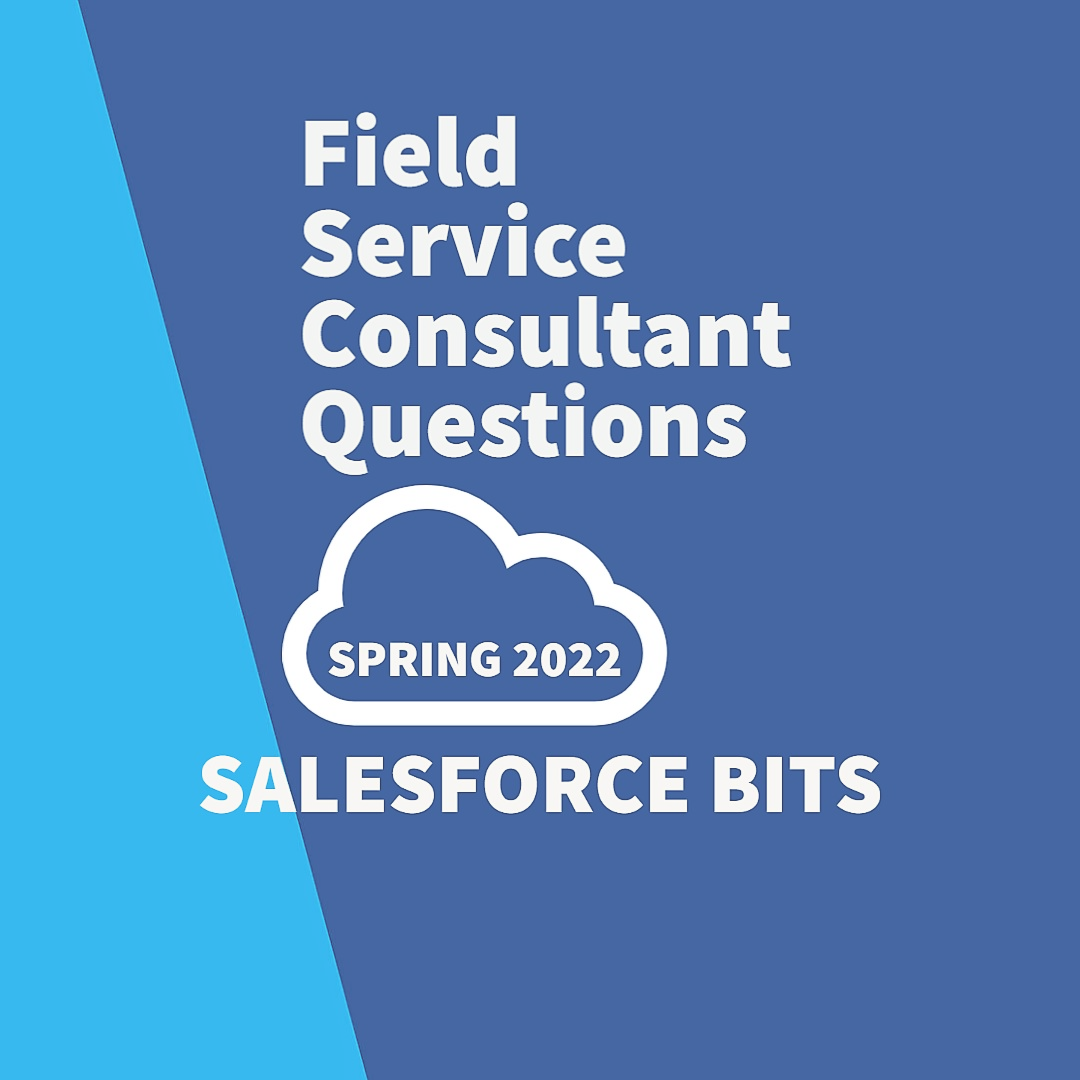 Field Service Consultant Questions

SPRING 2022

SALESFORCE BITS